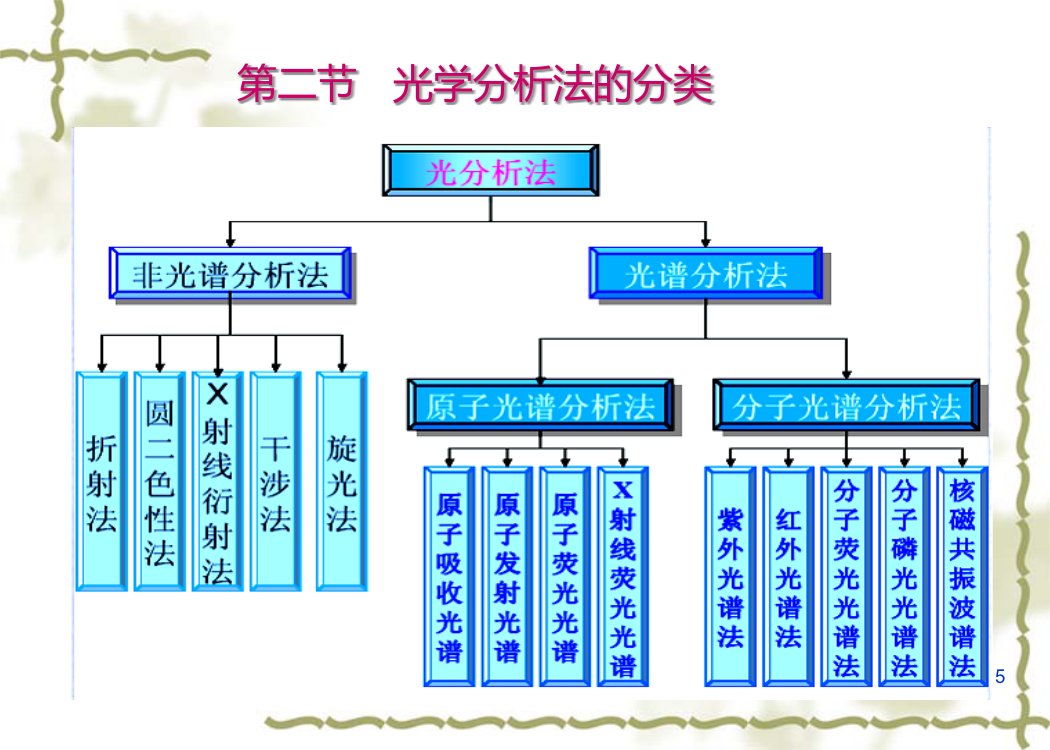 第二节　光学分析法的分类

光分析法

非光谱分析法

光谱分析法

折射法

圆二色性法

X射线衍射法

干涉法

旋光法

原子光谱分析法

分子光谱分析法

原子吸收光谱

原子发射光谱

原子荧光光谱

X射线荧光光谱

紫外光谱法

红外光谱法

分子荧光光谱法

分子磷光光谱法

核磁共振波谱法

5